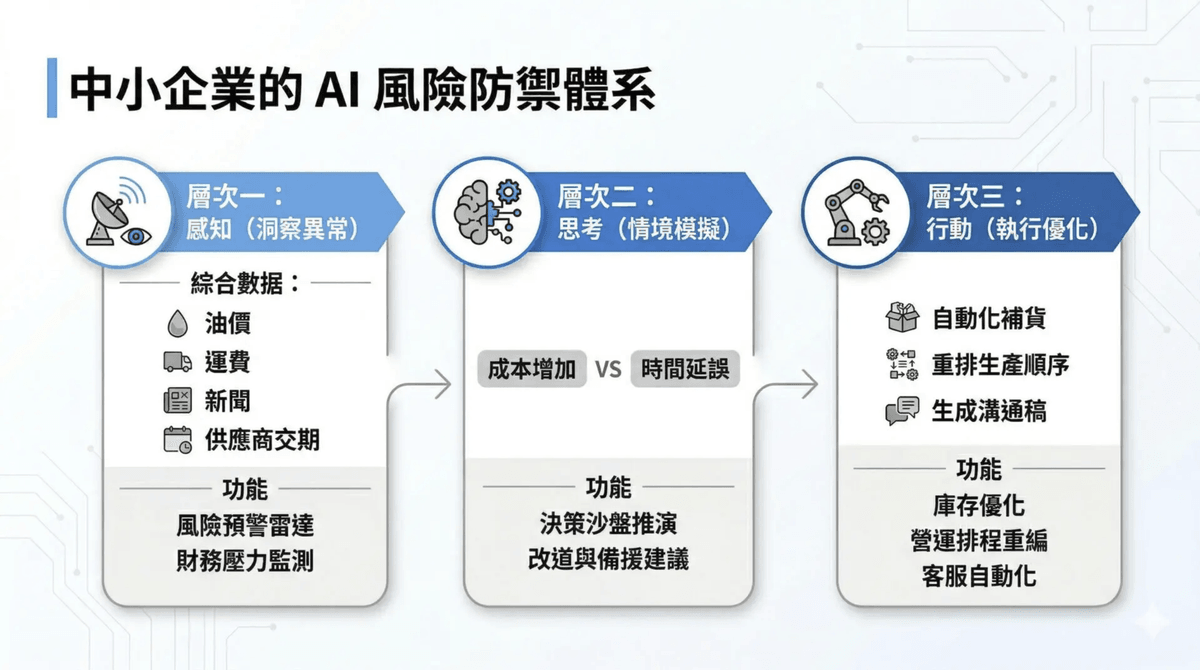 中小企業的 AI 風險防禦體系

層次一：
感知（洞察異常）

綜合數据：

油價

運費

新聞

供應商交期

功能

風險預警雷達
財務壓力監測

層次二：
思考（情境模擬）

成本增加 VS 時間延誤

功能

決策沙盤推演
改道與備援建議

層次三：
行動（執行優化）

自動化補貨

重排生產順序

生成溝通稿

功能

庫存優化
營運排程重編
客服自動化